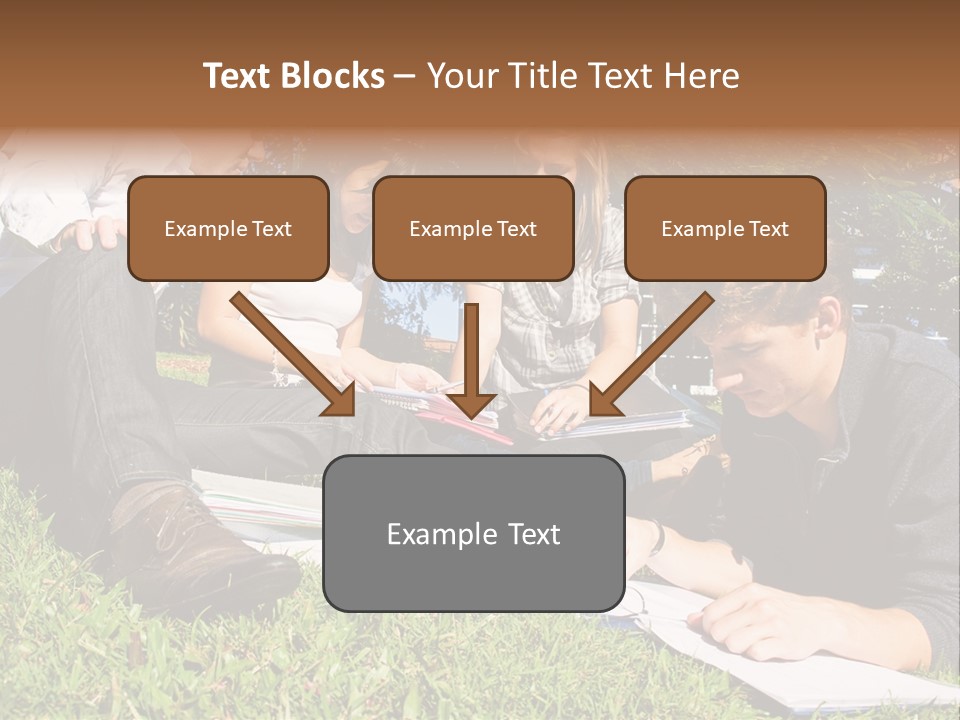 Text Blocks – Your Title Text Here

Example Text

Example Text

Example Text

Example Text